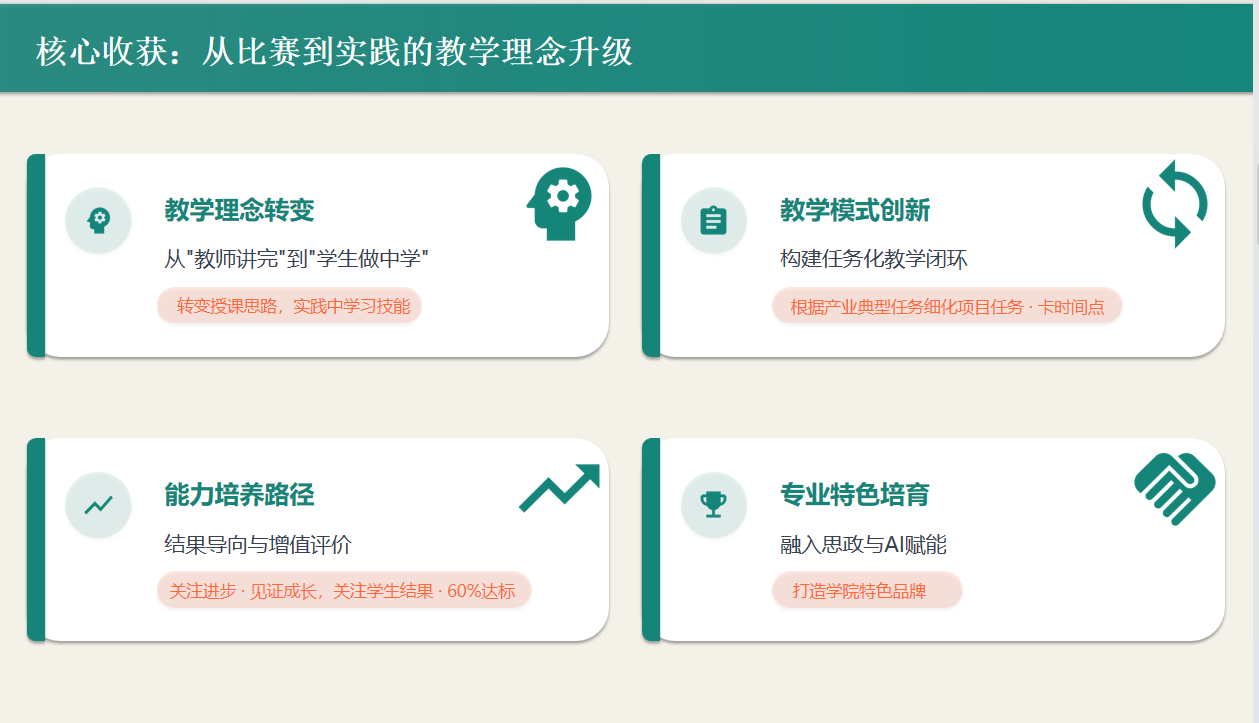 核心收获：从比赛到实践的教学理念升级

教学理念转变

从"教师讲完"到"学生做中学"

转变授课思路，实践中学习技能

教学模式创新

构建任务化教学闭环

根据产业典型任务细化项目任务 · 卡时间点

能力培养路径

结果导向与增值评价

关注进步 · 见证成长，关注学生结果 · 60%达标

专业特色培育

融入思政与AI赋能

打造学院特色品牌